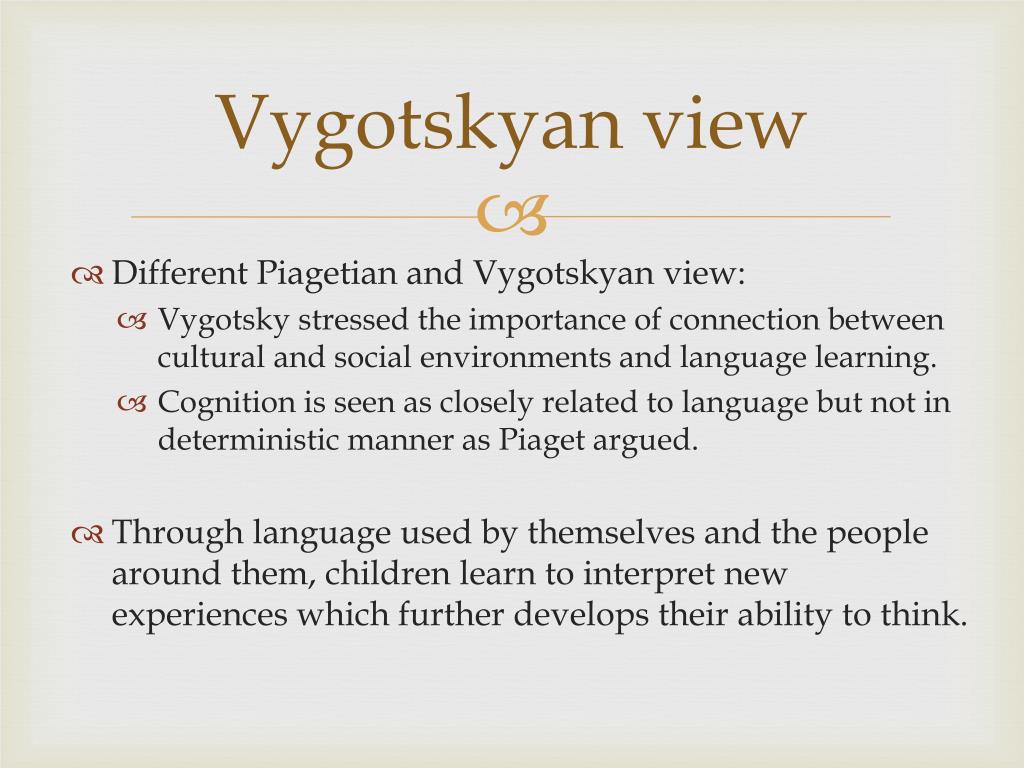 Vygotskyan view

Different Piagetian and Vygotskyan view:

Vygotsky stressed the importance of connection between cultural and social environments and language learning.

Cognition is seen as closely related to language but not in deterministic manner as Piaget argued.

Through language used by themselves and the people around them, children learn to interpret new experiences which further develops their ability to think.